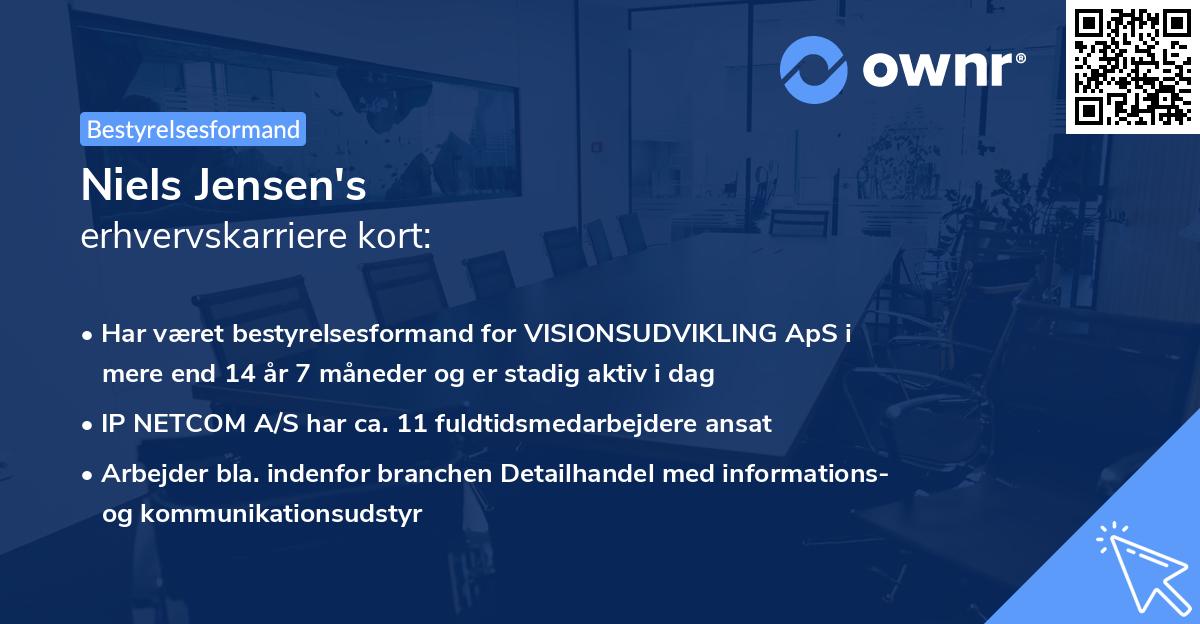 ownr®

Bestyrelsesformand

Niels Jensen's
erhvervskarriere kort:

• Har været bestyrelsesformand for VISIONSUDVIKLING ApS i mere end 14 år 7 måneder og er stadig aktiv i dag

• IP NETCOM A/S har ca. 11 fuldtidsmedarbejdere ansat

• Arbejder bla. indenfor branchen Detailhandel med informations- og kommunikationsudstyr